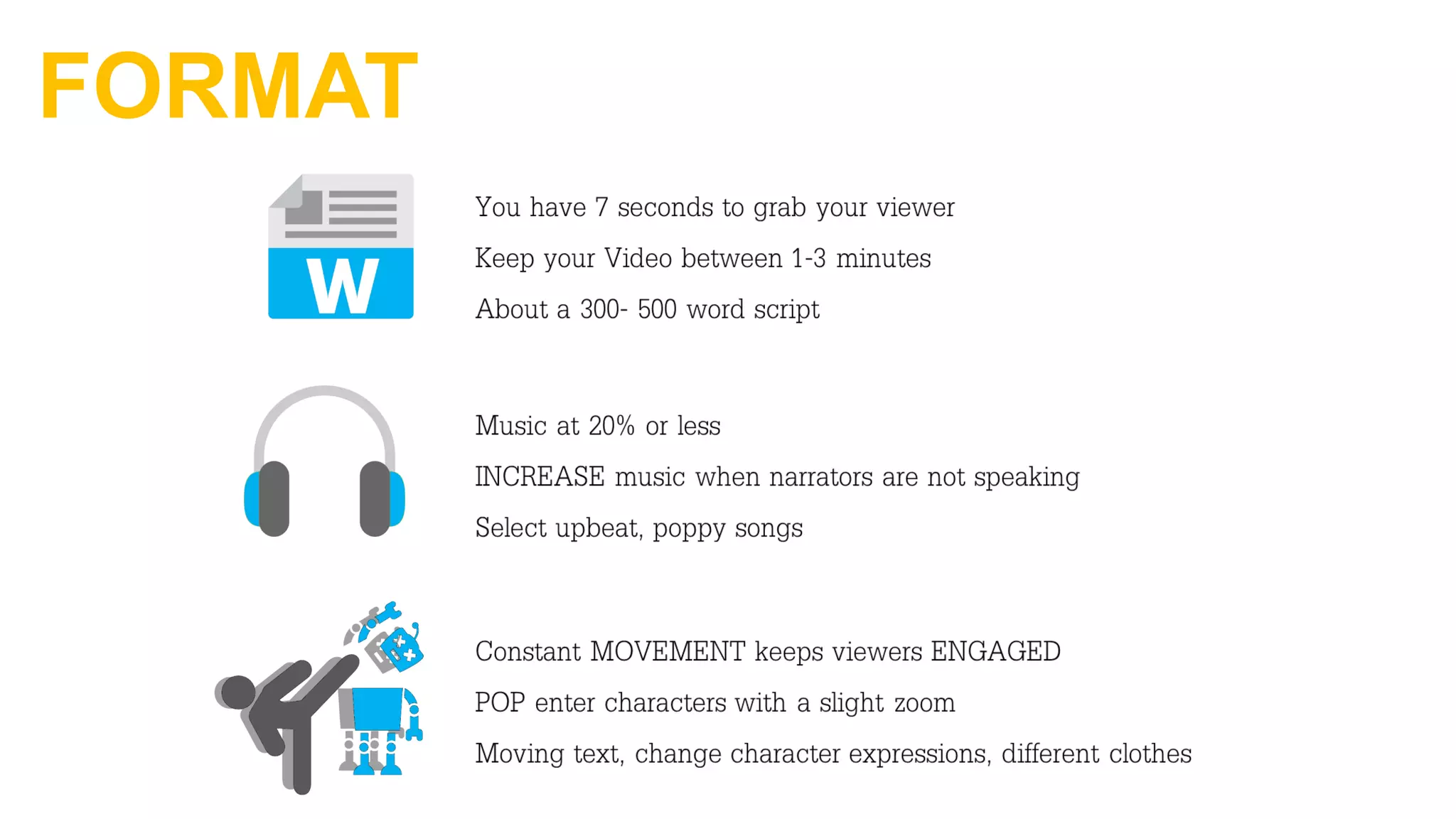 FORMAT

W

You have 7 seconds to grab your viewer

Keep your Video between 1-3 minutes

About a 300- 500 word script

Music at 20% or less

INCREASE music when narrators are not speaking

Select upbeat, poppy songs

Constant MOVEMENT keeps viewers ENGAGED

POP enter characters with a slight zoom

Moving text, change character expressions, different clothes